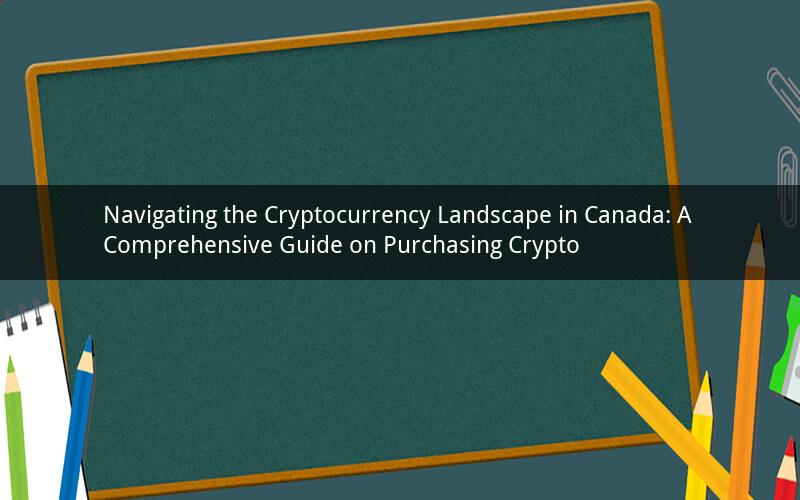 Navigating the Cryptocurrency Landscape in Canada: A Comprehensive Guide on Purchasing Crypto